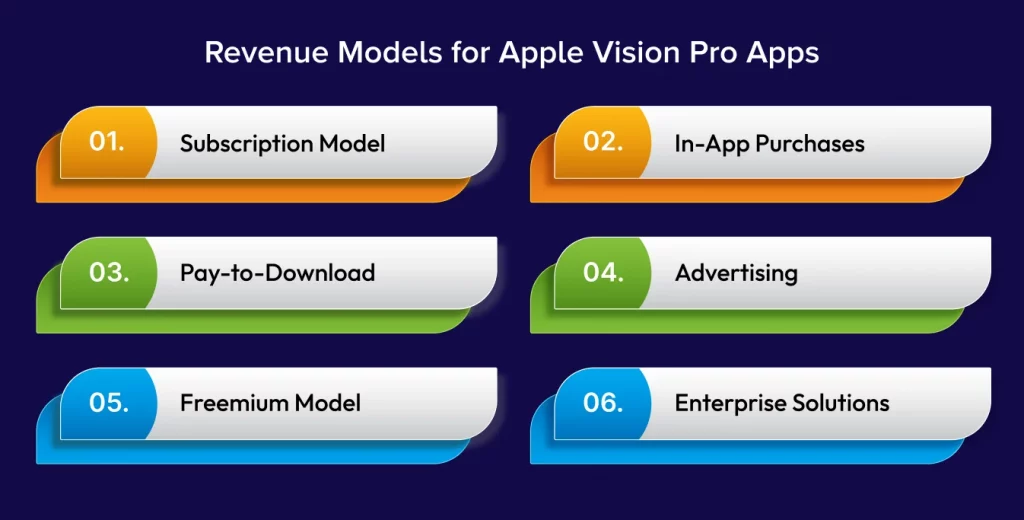 Revenue Models for Apple Vision Pro Apps

01. Subscription Model

02. In-App Purchases

03. Pay-to-Download

04. Advertising

05. Freemium Model

06. Enterprise Solutions